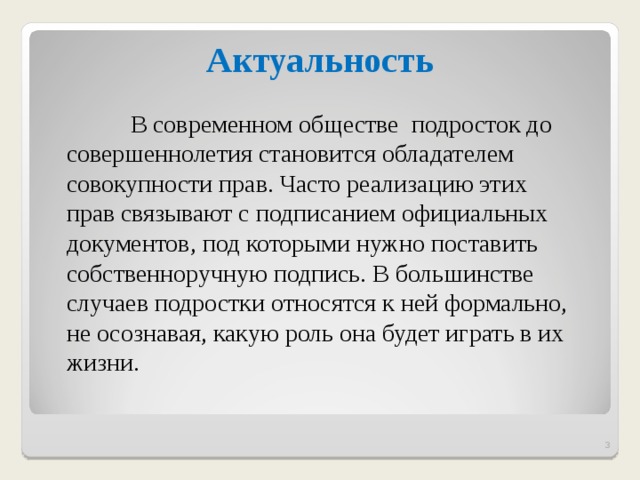 Актуальность

В современном обществе  подросток до совершеннолетия становится обладателем совокупности прав. Часто реализацию этих прав связывают с подписанием официальных документов, под которыми нужно поставить собственноручную подпись. В большинстве случаев подростки относятся к ней формально, не осознавая, какую роль она будет играть в их жизни.

3